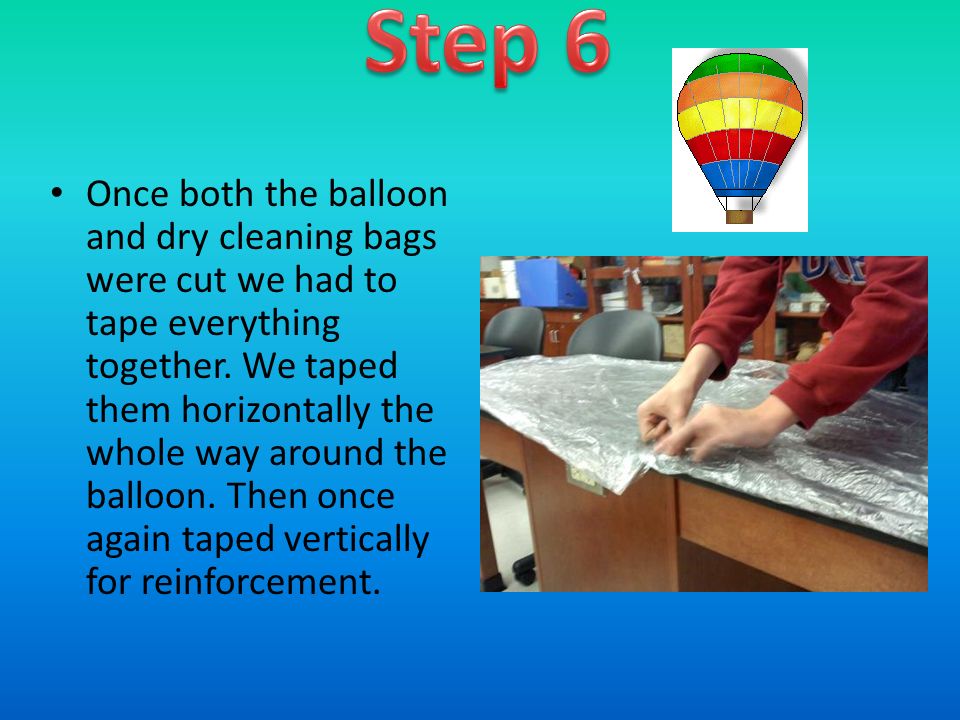 Step 6

• Once both the balloon and dry cleaning bags were cut we had to tape everything together. We taped them horizontally the whole way around the balloon. Then once again taped vertically for reinforcement.